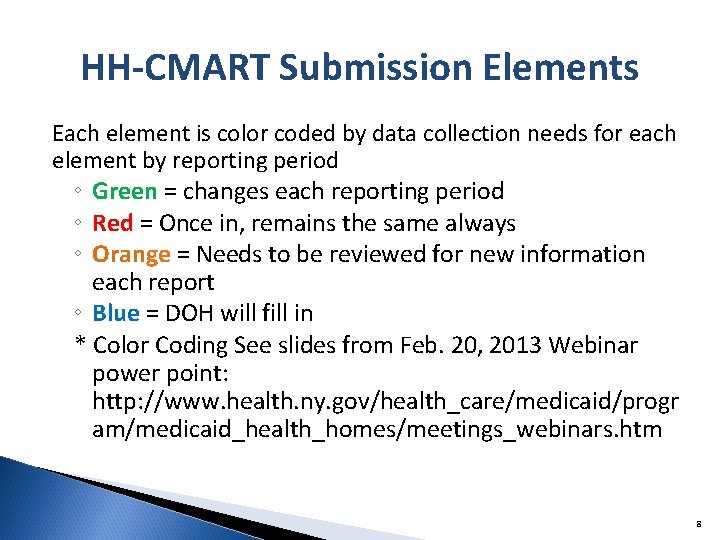 HH-CMART Submission Elements

Each element is color coded by data collection needs for each element by reporting period

◦ Green = changes each reporting period
◦ Red = Once in, remains the same always
◦ Orange = Needs to be reviewed for new information each report
◦ Blue = DOH will fill in

* Color Coding See slides from Feb. 20, 2013 Webinar power point: http://www.health.ny.gov/health_care/medicaid/program/medicaid_health_homes/meetings_webinars.htm

8